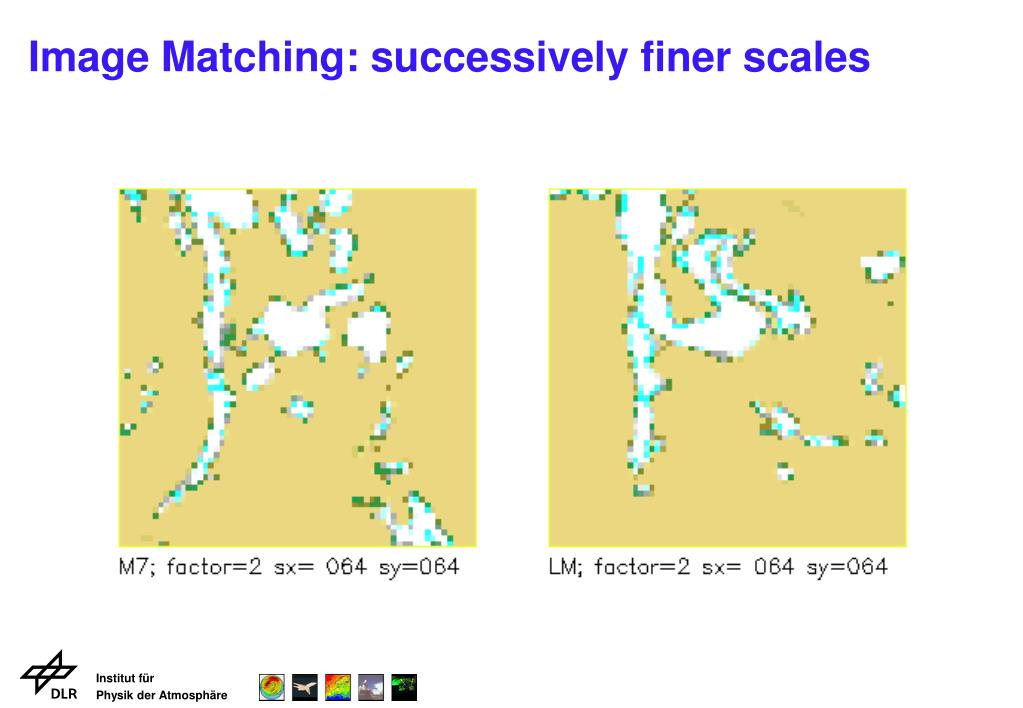 Image Matching: successively finer scales

M7; factor=2 sx= 064 sy=064

LM; factor=2 sx= 064 sy=064

DLR

Institut für
Physik der Atmosphäre